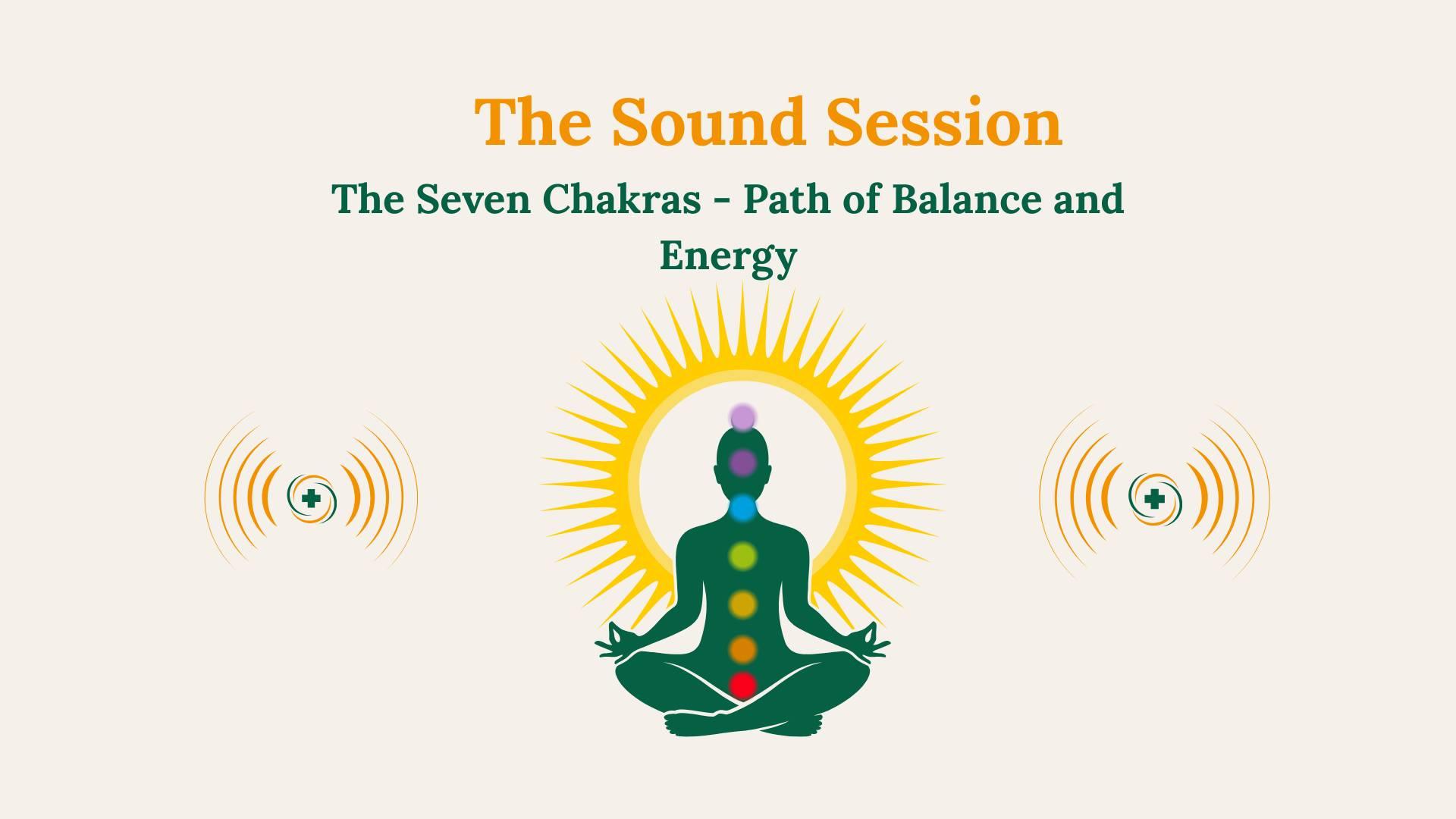 The Sound Session

The Seven Chakras - Path of Balance and Energy